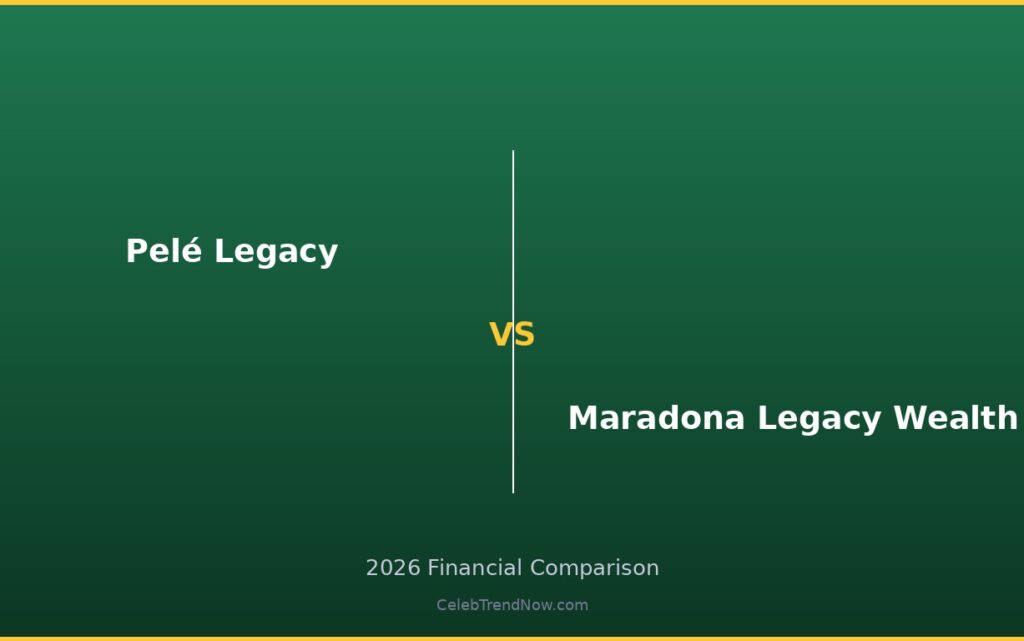 Pelé Legacy

VS

Maradona Legacy Wealth

2026 Financial Comparison

CelebTrendNow.com